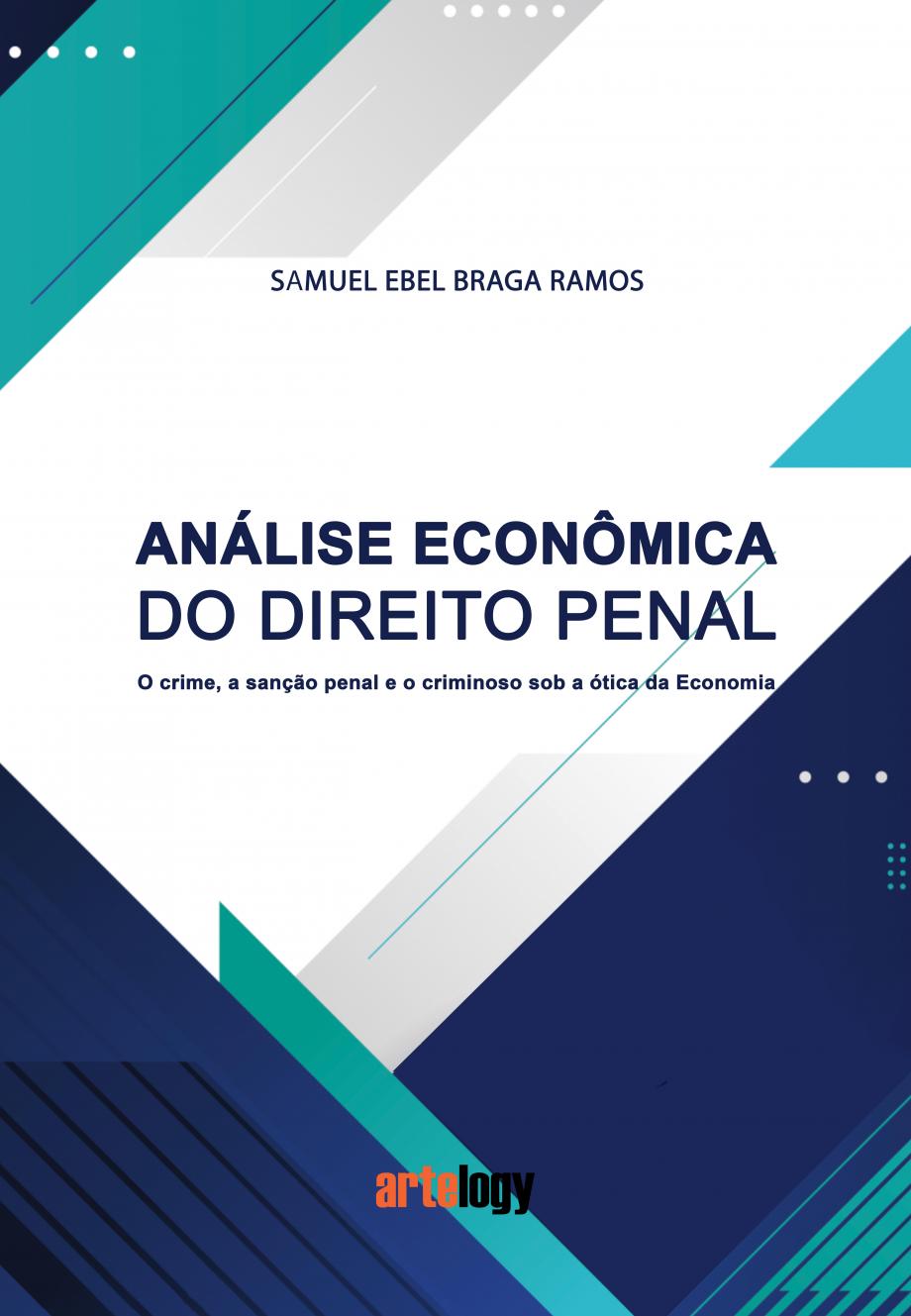 SAMUEL EBEL BRAGA RAMOS

ANÁLISE ECONÔMICA
DO DIREITO PENAL

O crime, a sanção penal e o criminoso sob a ótica da Economia

artelogy